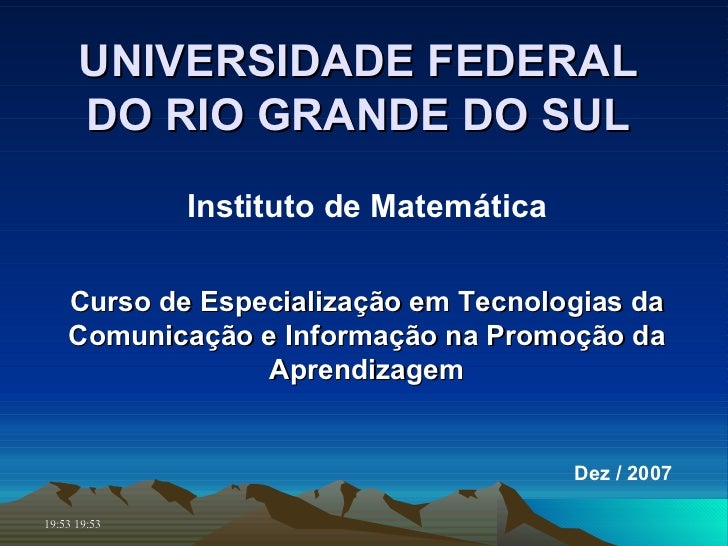 UNIVERSIDADE FEDERAL DO RIO GRANDE DO SUL

Instituto de Matemática

Curso de Especialização em Tecnologias da Comunicação e Informação na Promoção da Aprendizagem

Dez / 2007

19:53 19:53